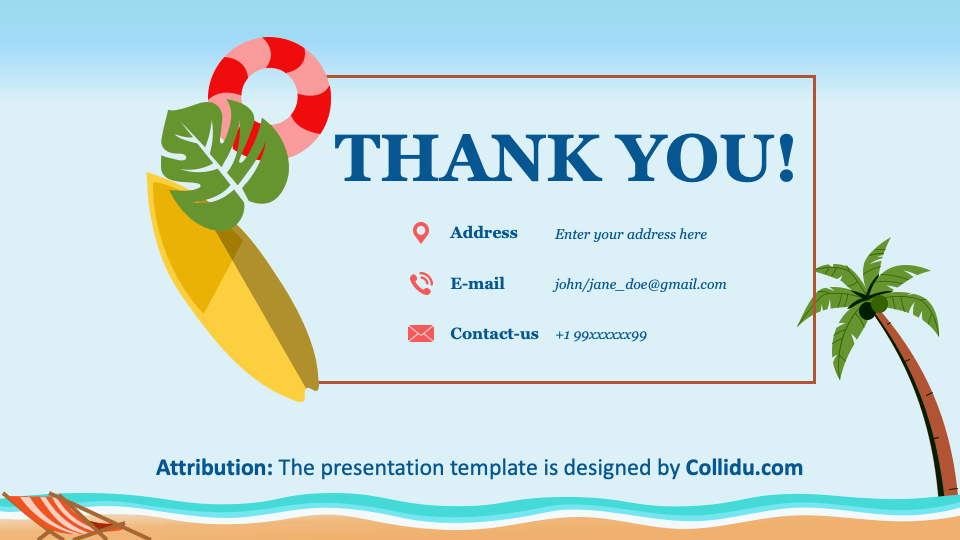 THANK YOU!

Address Enter your address here

E-mail john/jane_doe@gmail.com

Contact-us +1 99xxxxxx99

Attribution: The presentation template is designed by Collidu.com